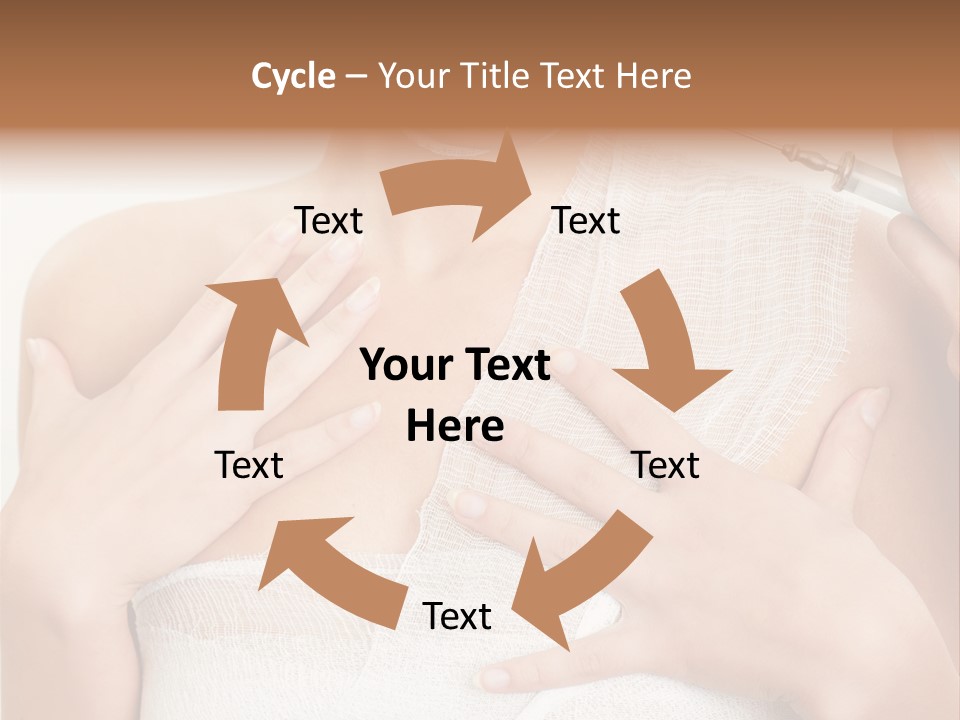 Cycle – Your Title Text Here

Text

Text

Your Text Here

Text

Text

Text